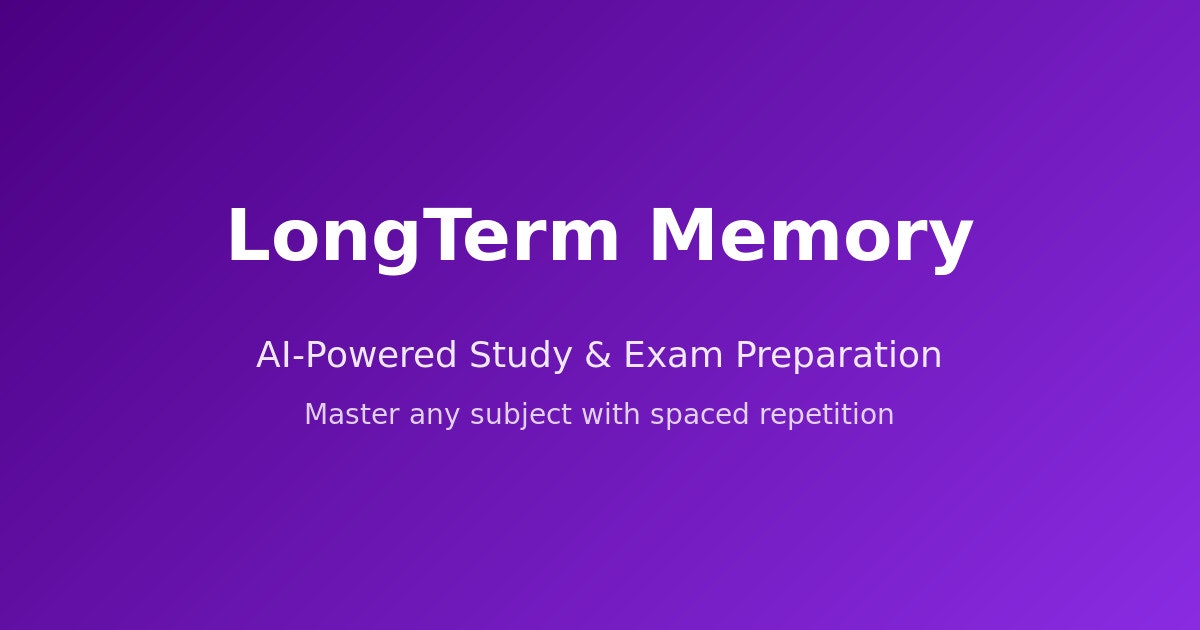 LongTerm Memory

AI-Powered Study & Exam Preparation

Master any subject with spaced repetition